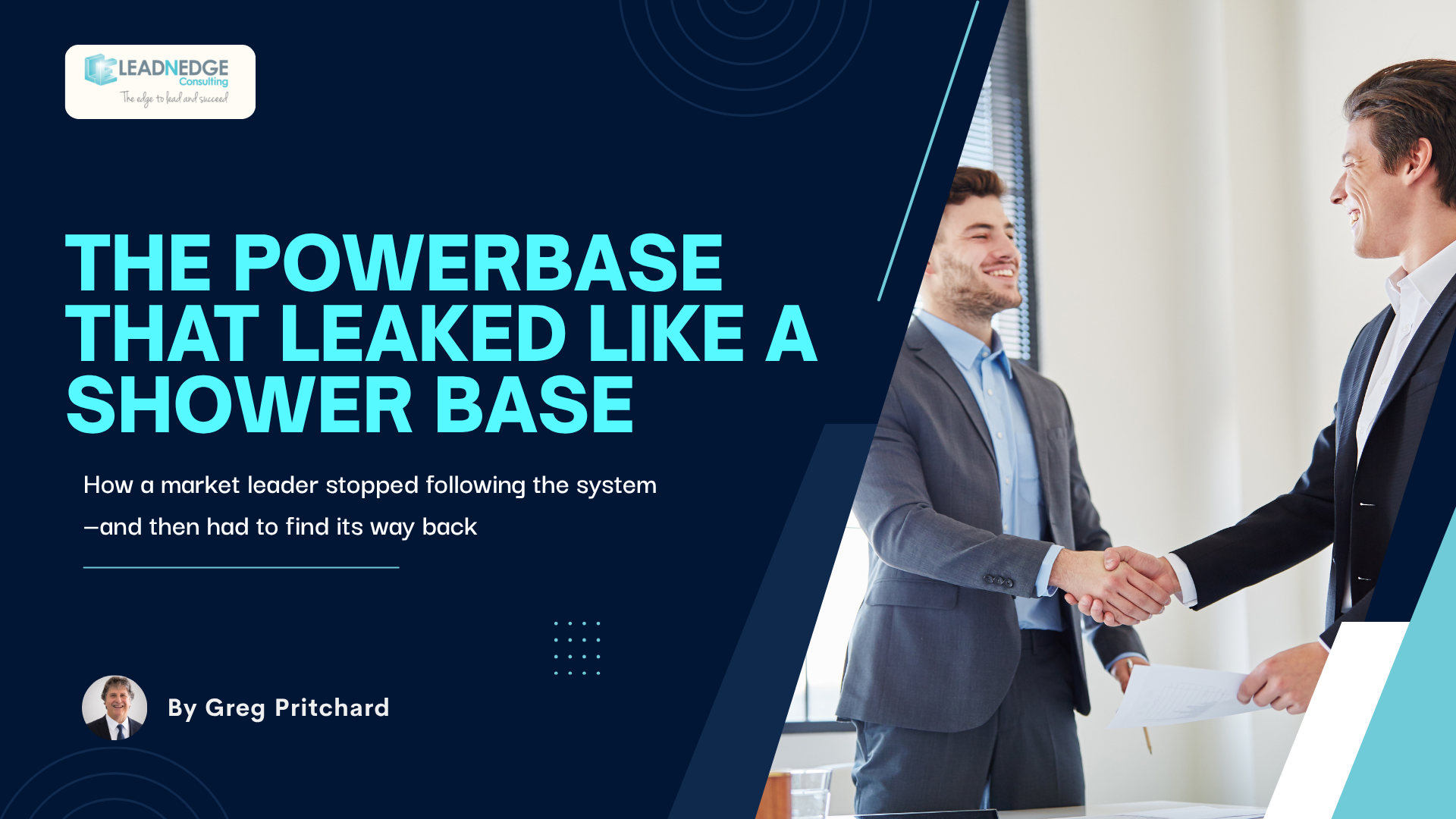 LEADNEDGE
Consulting
The edge to lead and succeed

THE POWERBASE THAT LEAKED LIKE A SHOWER BASE

How a market leader stopped following the system —and then had to find its way back

By Greg Pritchard